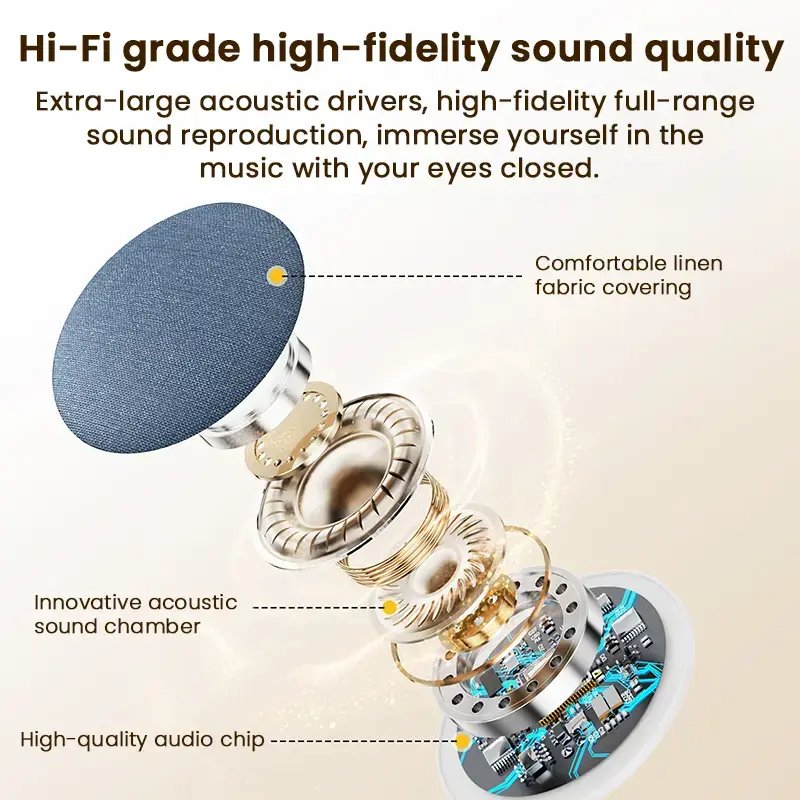 Hi-Fi grade high-fidelity sound quality

Extra-large acoustic drivers, high-fidelity full-range sound reproduction, immerse yourself in the music with your eyes closed.

Comfortable linen fabric covering

Innovative acoustic sound chamber

High-quality audio chip